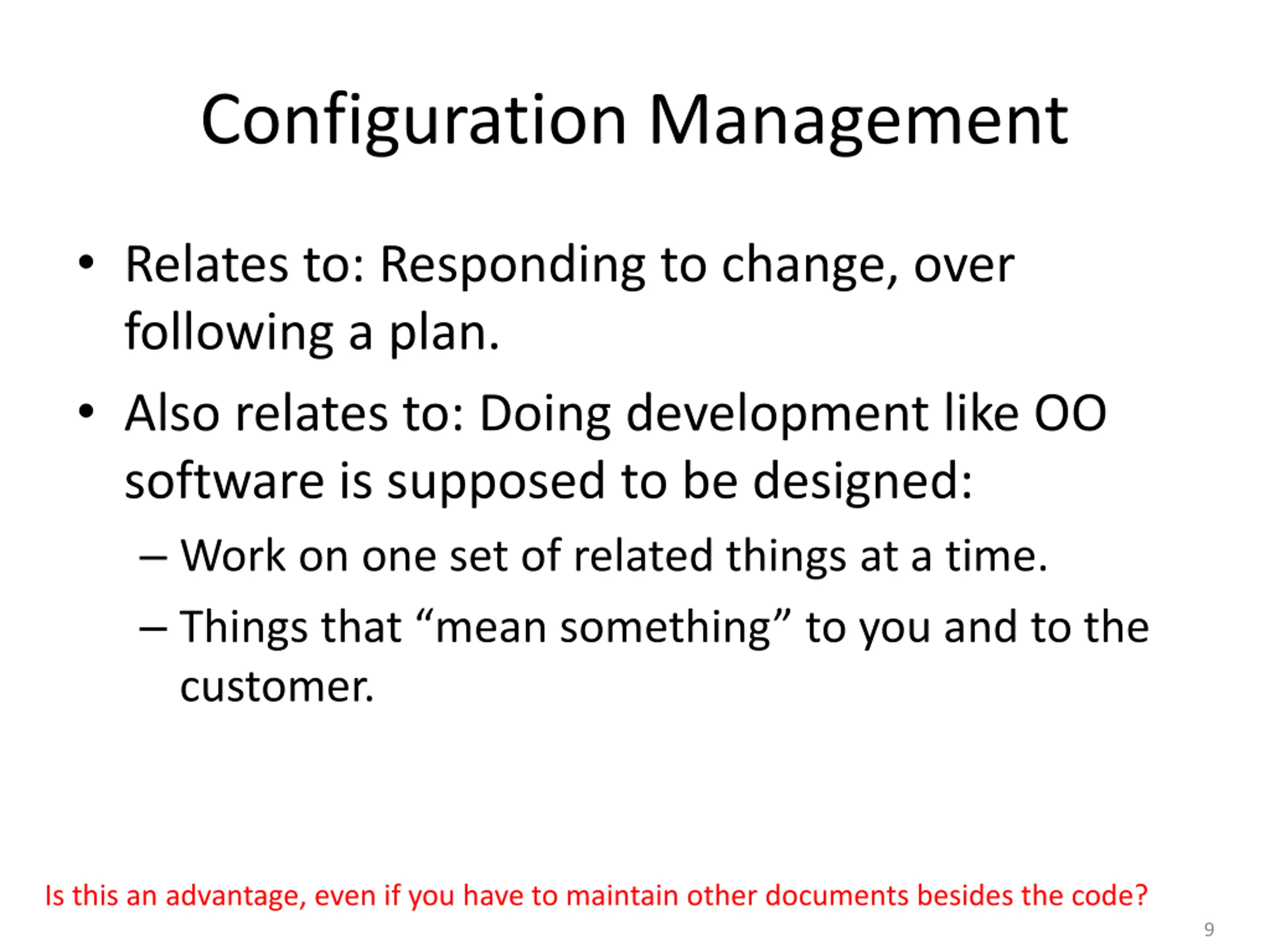 Configuration Management

• Relates to: Responding to change, over following a plan.
• Also relates to: Doing development like OO software is supposed to be designed:
– Work on one set of related things at a time.
– Things that “mean something” to you and to the customer.

Is this an advantage, even if you have to maintain other documents besides the code?

9